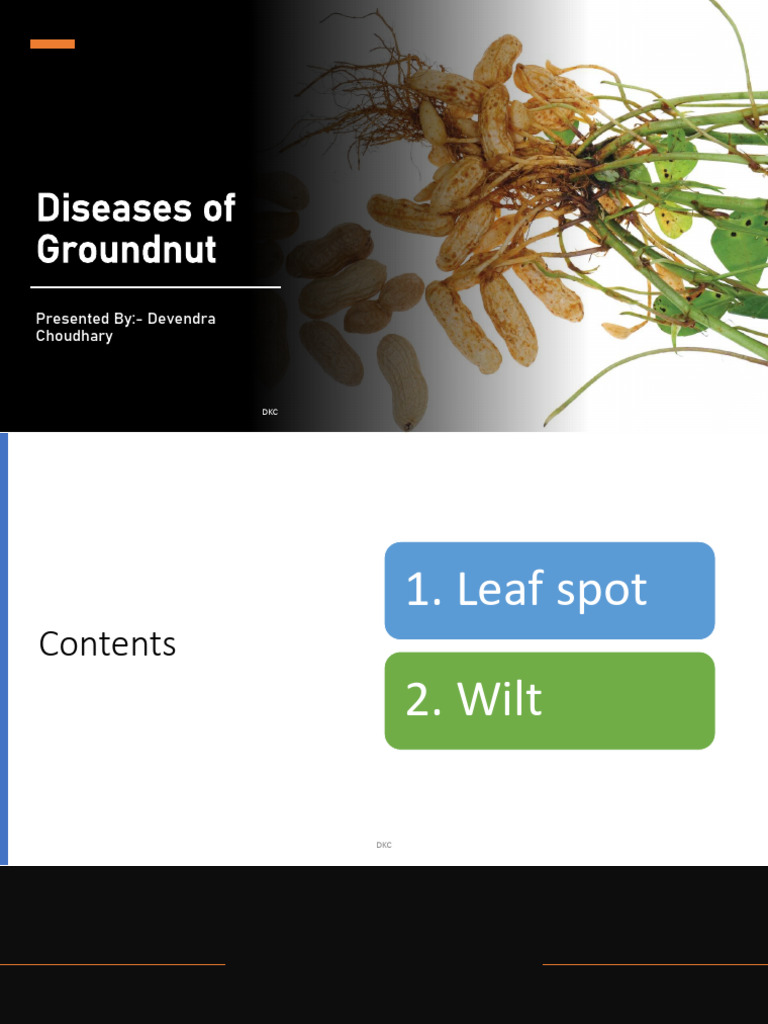 Diseases of Groundnut

Presented By:- Devendra Choudhary

DKC

Contents

1. Leaf spot

2. Wilt

DKC